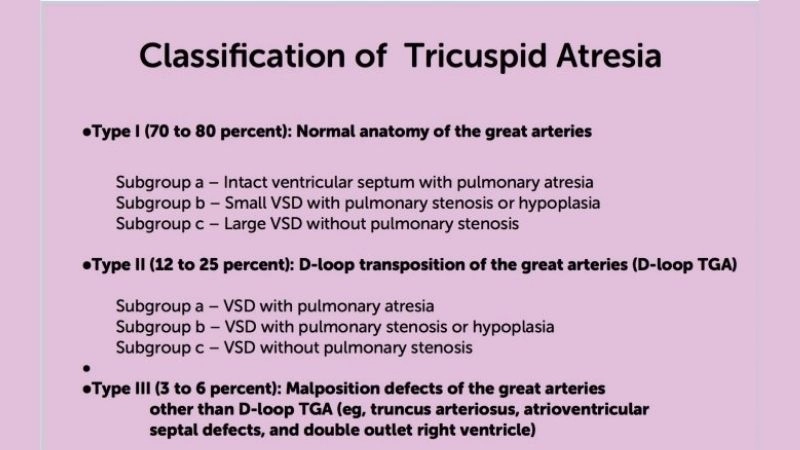 Classification of Tricuspid Atresia

•Type I (70 to 80 percent): Normal anatomy of the great arteries

Subgroup a – Intact ventricular septum with pulmonary atresia
Subgroup b – Small VSD with pulmonary stenosis or hypoplasia
Subgroup c – Large VSD without pulmonary stenosis

•Type II (12 to 25 percent): D-loop transposition of the great arteries (D-loop TGA)

Subgroup a – VSD with pulmonary atresia
Subgroup b – VSD with pulmonary stenosis or hypoplasia
Subgroup c – VSD without pulmonary stenosis

•

•Type III (3 to 6 percent): Malposition defects of the great arteries other than D-loop TGA (eg, truncus arteriosus, atrioventricular septal defects, and double outlet right ventricle)